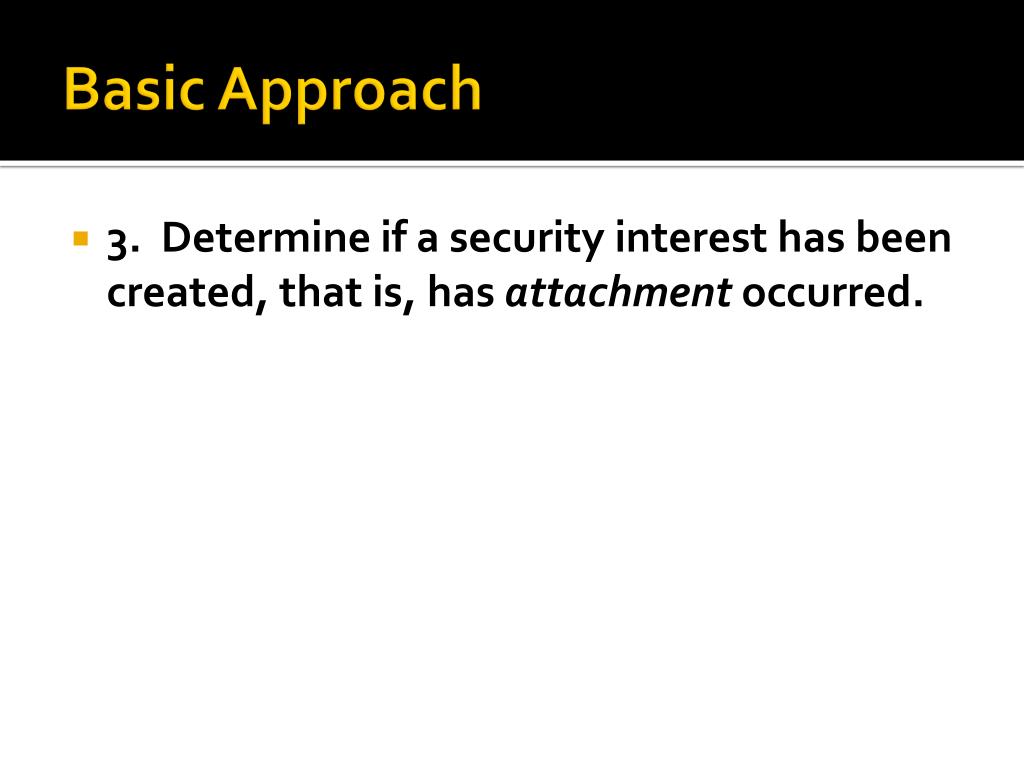 Basic Approach

3. Determine if a security interest has been created, that is, has attachment occurred.